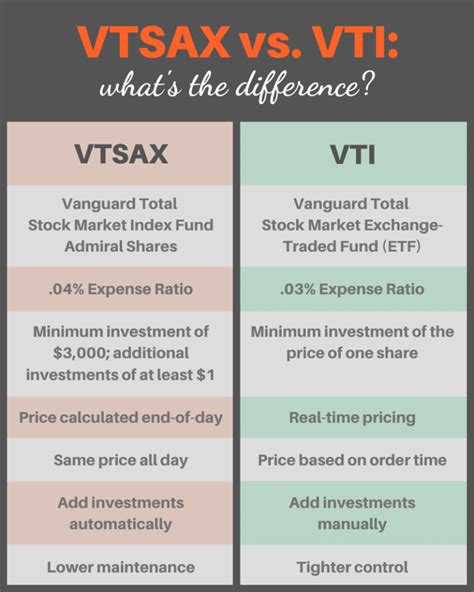 VTSAX vs. VTI:
what's the difference?

| VTSAX | VTI |
|---|---|
| Vanguard Total Stock Market Index Fund Admiral Shares | Vanguard Total Stock Market Exchange-Traded Fund (ETF) |
| .04% Expense Ratio | .03% Expense Ratio |
| Minimum investment of \$3,000; additional investments of at least \$1 | Minimum investment of the price of one share |
| Price calculated end-of-day | Real-time pricing |
| Same price all day | Price based on order time |
| Add investments automatically | Add investments manually |
| Lower maintenance | Tighter control |